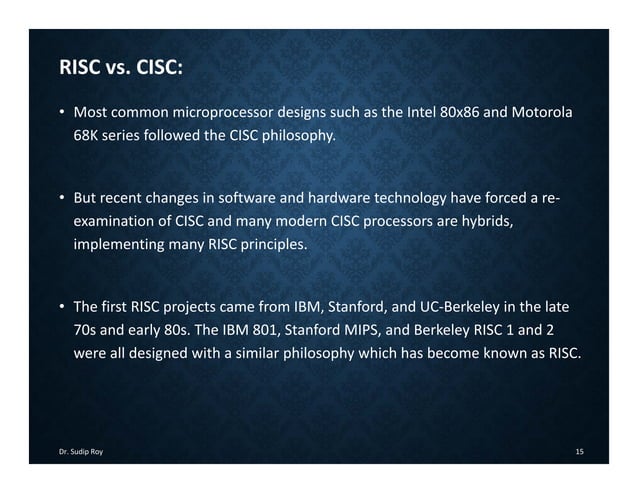 RISC vs. CISC:

• Most common microprocessor designs such as the Intel 80x86 and Motorola 68K series followed the CISC philosophy.

• But recent changes in software and hardware technology have forced a re-examination of CISC and many modern CISC processors are hybrids, implementing many RISC principles.

• The first RISC projects came from IBM, Stanford, and UC-Berkeley in the late 70s and early 80s. The IBM 801, Stanford MIPS, and Berkeley RISC 1 and 2 were all designed with a similar philosophy which has become known as RISC.

Dr. Sudip Roy

15